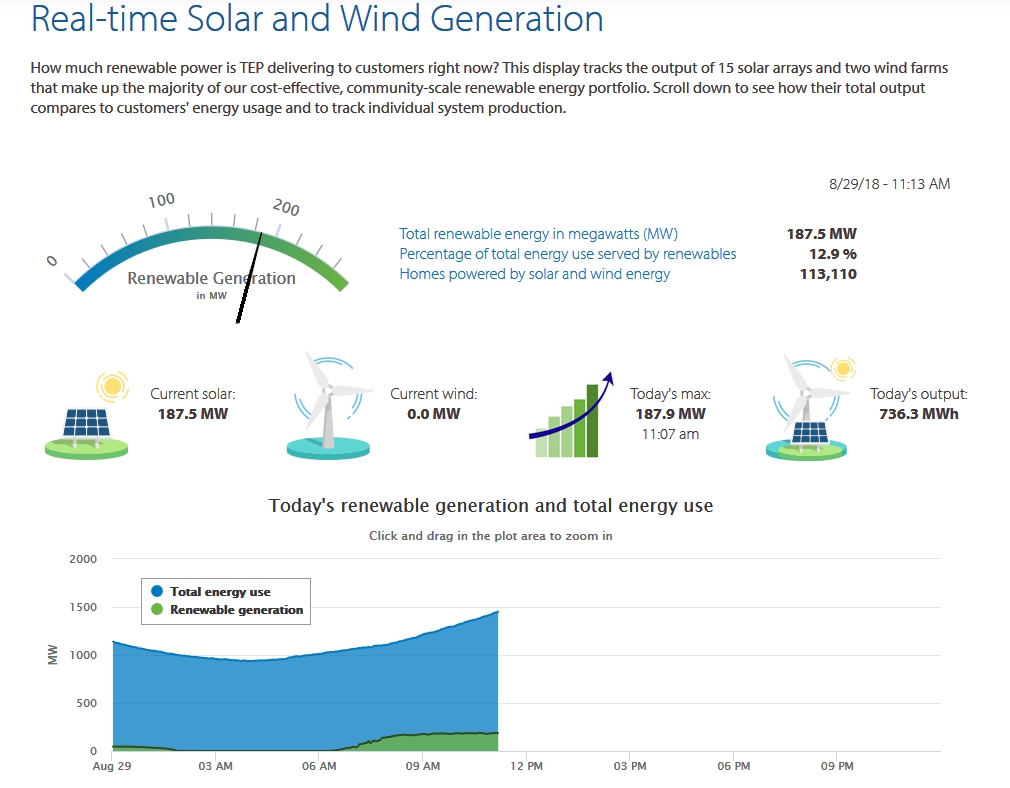 Real-time Solar and Wind Generation

How much renewable power is TEP delivering to customers right now? This display tracks the output of 15 solar arrays and two wind farms that make up the majority of our cost-effective, community-scale renewable energy portfolio. Scroll down to see how their total output compares to customers' energy usage and to track individual system production.

8/29/18 - 11:13 AM

0
100
200
Renewable Generation
in MW

| | |
|---|---|
| Total renewable energy in megawatts (MW) | 187.5 MW |
| Percentage of total energy use served by renewables | 12.9 % |
| Homes powered by solar and wind energy | 113,110 |

Current solar:
187.5 MW

Current wind:
0.0 MW

Today's max:
187.9 MW
11:07 am

Today's output:
736.3 MWh

Today's renewable generation and total energy use

Click and drag in the plot area to zoom in

Total energy use
Renewable generation

MW
2000
1500
1000
500
0
Aug 29
03 AM
06 AM
09 AM
12 PM
03 PM
06 PM
09 PM